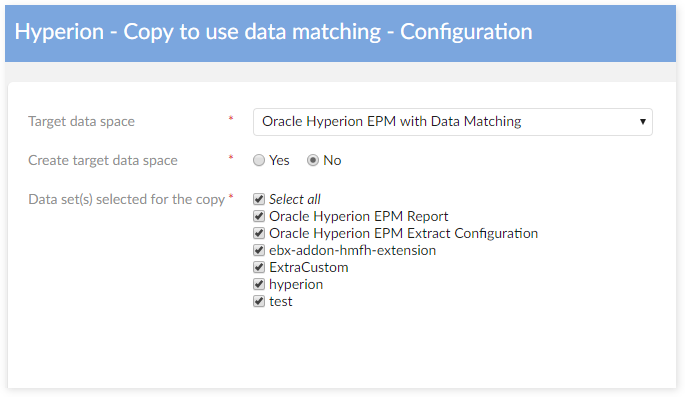 Hyperion - Copy to use data matching - Configuration

Target data space *
Oracle Hyperion EPM with Data Matching

Create target data space *
Yes
No

Data set(s) selected for the copy *
Select all
Oracle Hyperion EPM Report
Oracle Hyperion EPM Extract Configuration
ebx-addon-hmfh-extension
ExtraCustom
hyperion
test